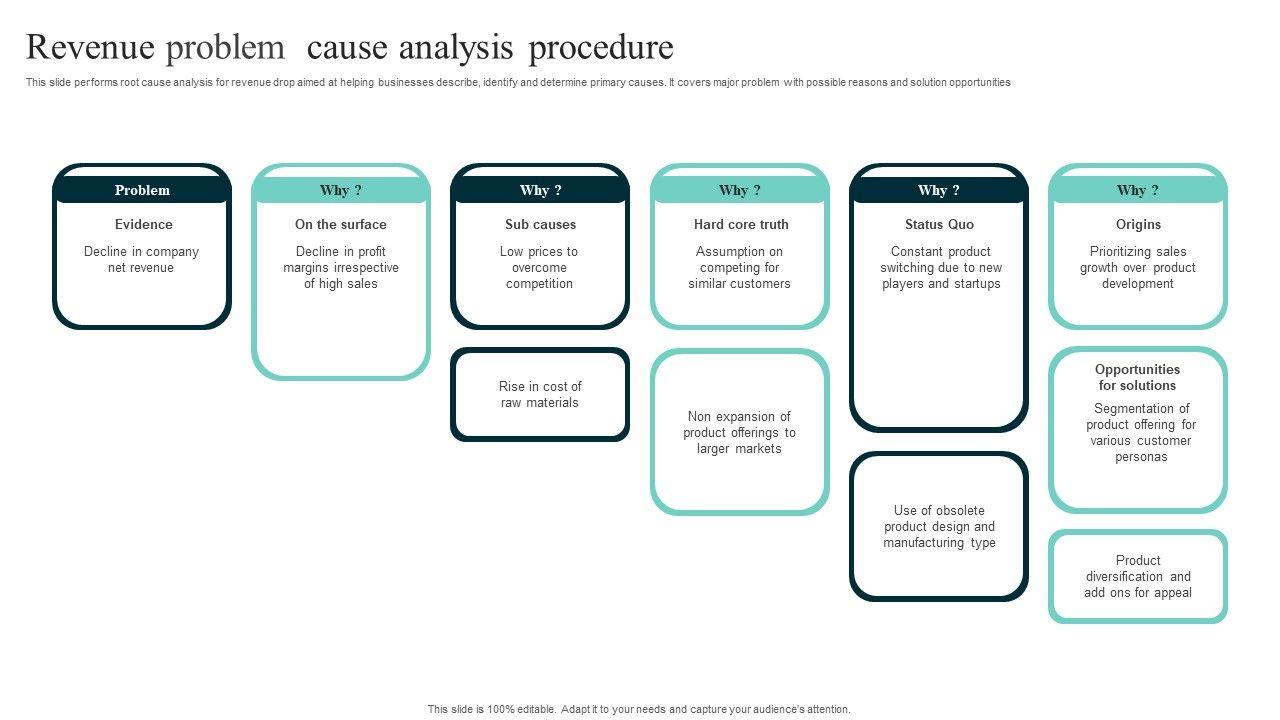 Revenue problem cause analysis procedure

This slide performs root cause analysis for revenue drop aimed at helping businesses describe, identify and determine primary causes. It covers major problem with possible reasons and solution opportunities

Problem

Evidence

Decline in company net revenue

Why ?

On the surface

Decline in profit margins irrespective of high sales

Why ?

Sub causes

Low prices to overcome competition

Rise in cost of raw materials

Why ?

Hard core truth

Assumption on competing for similar customers

Non expansion of product offerings to larger markets

Why ?

Status Quo

Constant product switching due to new players and startups

Use of obsolete product design and manufacturing type

Why ?

Origins

Prioritizing sales growth over product development

Opportunities for solutions

Segmentation of product offering for various customer personas

Product diversification and add ons for appeal

This slide is 100% editable. Adapt it to your needs and capture your audience's attention.